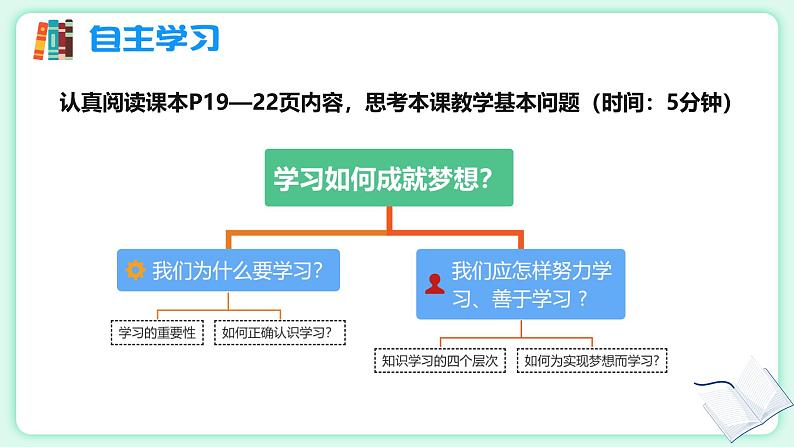 自主学习

认真阅读课本P19—22页内容，思考本课教学基本问题（时间：5分钟）

学习如何成就梦想？

我们为什么要学习？

学习的重要性

如何正确认识学习？

我们应怎样努力学习、善于学习？

知识学习的四个层次

如何为实现梦想而学习？